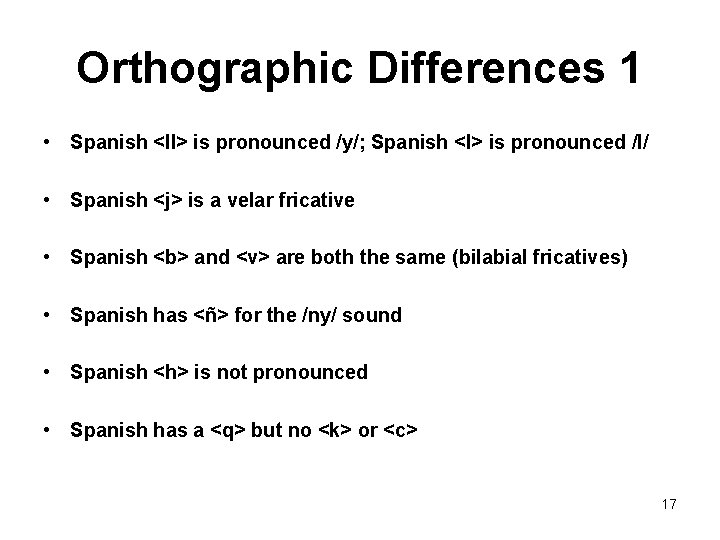 Orthographic Differences 1

• Spanish <ll> is pronounced /y/; Spanish <l> is pronounced /l/

• Spanish <j> is a velar fricative

• Spanish <b> and <v> are both the same (bilabial fricatives)

• Spanish has <ñ> for the /ny/ sound

• Spanish <h> is not pronounced

• Spanish has a <q> but no <k> or <c>

17